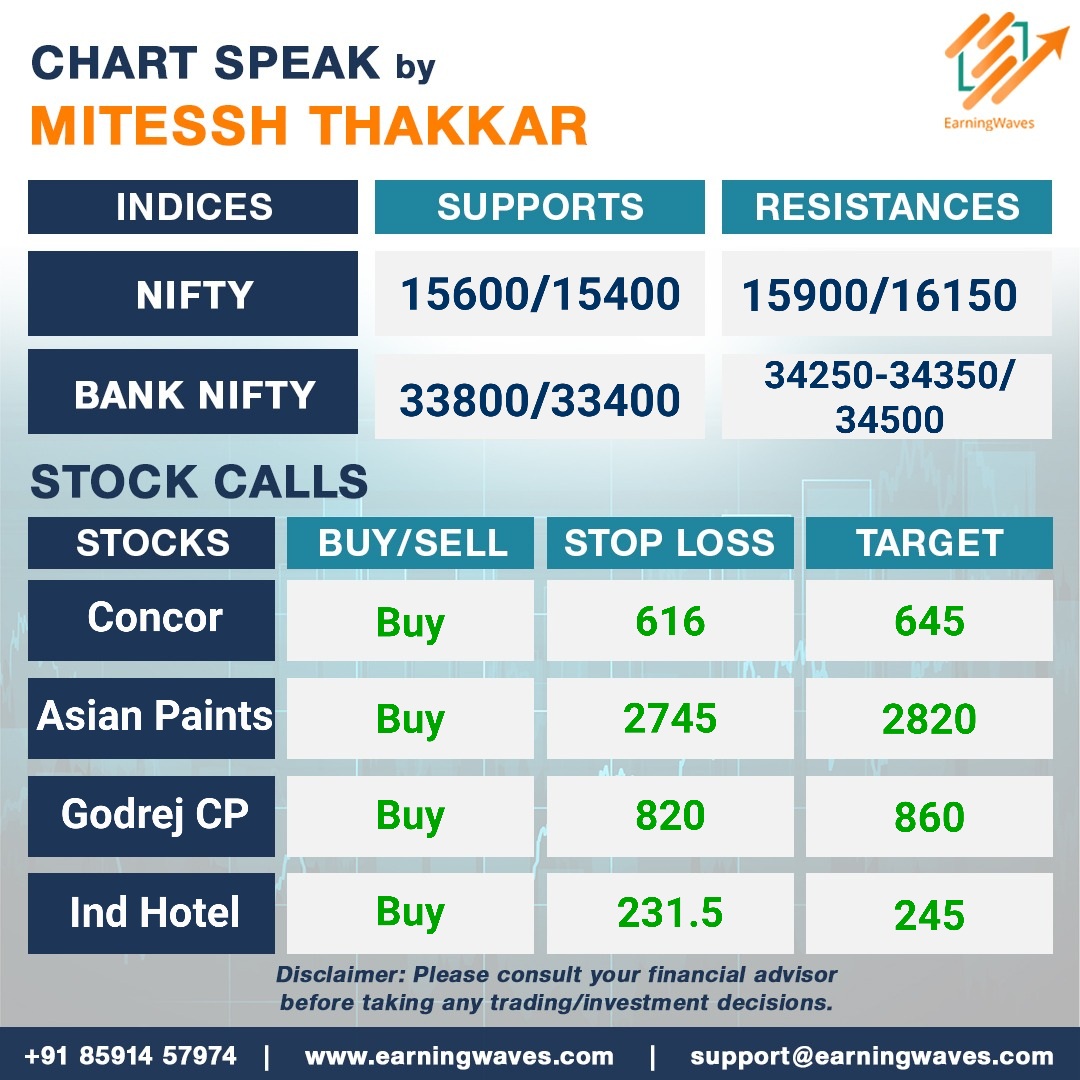 CHART SPEAK by
MITESSH THAKKAR

EarningWaves

| INDICES | SUPPORTS | RESISTANCES |
|---|---|---|
| NIFTY | 15600/15400 | 15900/16150 |
| BANK NIFTY | 33800/33400 | 34250-34350/ 34500 |

STOCK CALLS

| STOCKS | BUY/SELL | STOP LOSS | TARGET |
|---|---|---|---|
| Concor | Buy | 616 | 645 |
| Asian Paints | Buy | 2745 | 2820 |
| Godrej CP | Buy | 820 | 860 |
| Ind Hotel | Buy | 231.5 | 245 |

Disclaimer: Please consult your financial advisor before taking any trading/investment decisions.

+91 85914 57974 | www.earningwaves.com | support@earningwaves.com